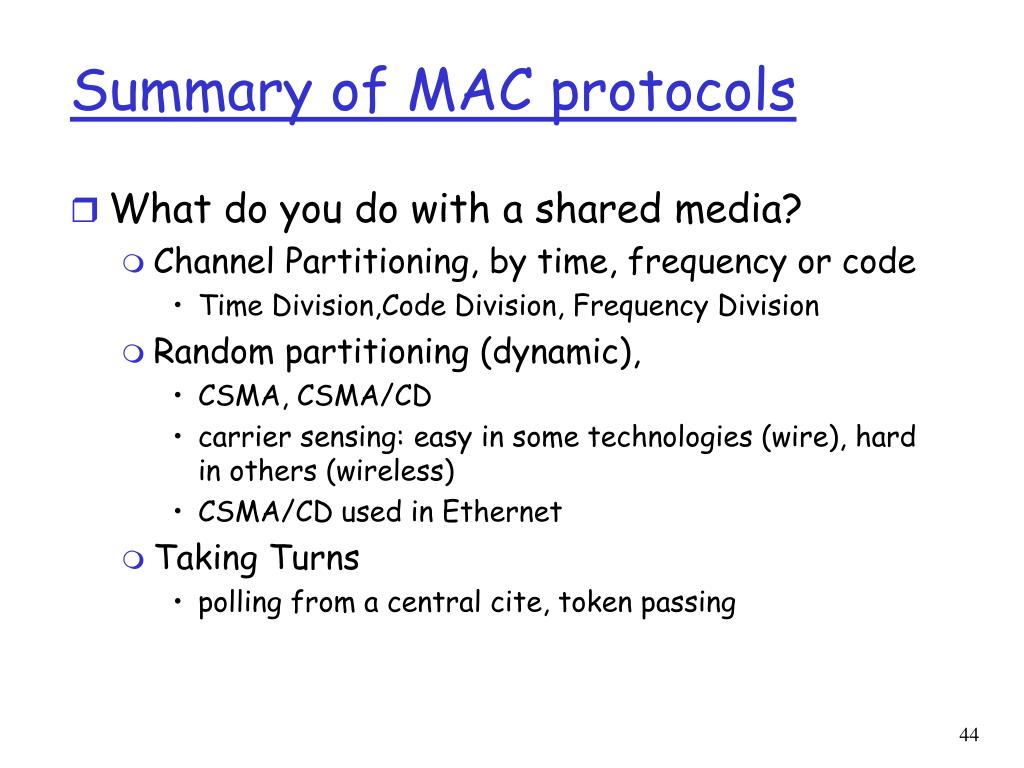 Summary of MAC protocols

What do you do with a shared media?

Channel Partitioning, by time, frequency or code

• Time Division,Code Division, Frequency Division

Random partitioning (dynamic),

• CSMA, CSMA/CD

• carrier sensing: easy in some technologies (wire), hard in others (wireless)

• CSMA/CD used in Ethernet

Taking Turns

• polling from a central cite, token passing

44